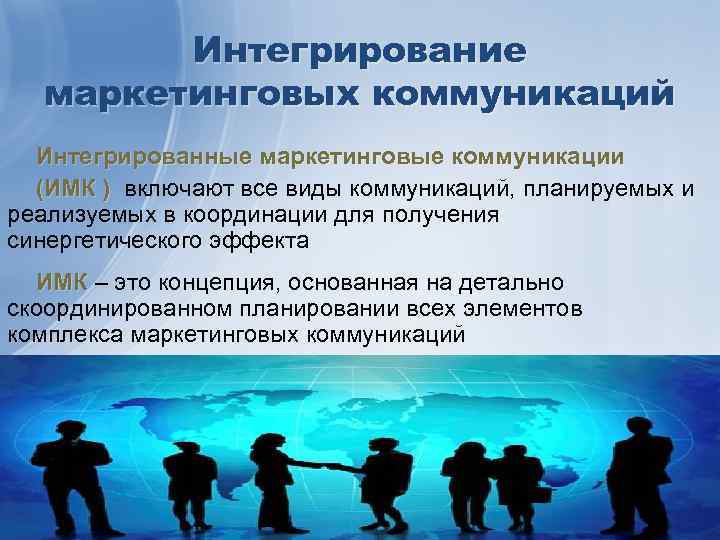 Интегрирование маркетинговых коммуникаций

Интегрированные маркетинговые коммуникации (ИМК ) включают все виды коммуникаций, планируемых и реализуемых в координации для получения синергетического эффекта

ИМК – это концепция, основанная на детально скоординированном планировании всех элементов комплекса маркетинговых коммуникаций